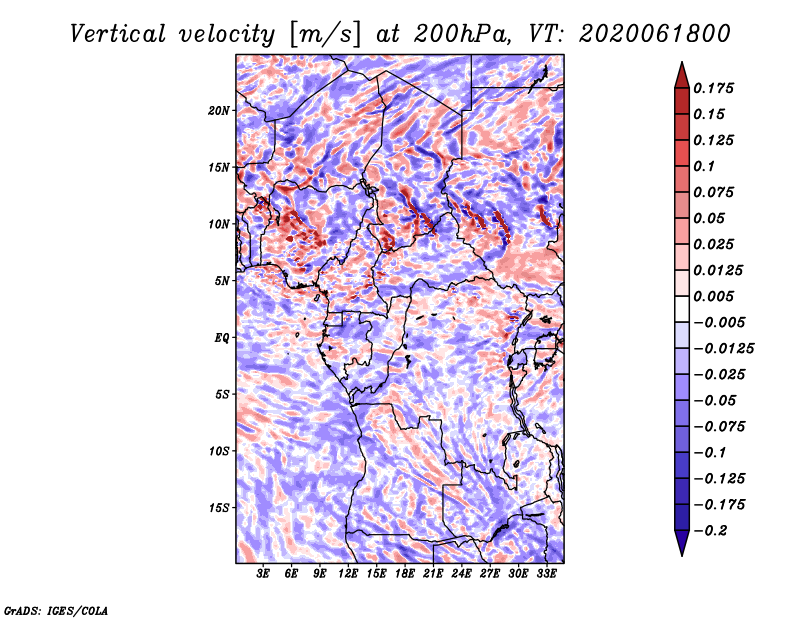 Vertical velocity [m/s] at 200hPa, VT: 2020061800

20N
15N
10N
5N
EQ
5S
10S
15S

3E 6E 9E 12E 15E 18E 21E 24E 27E 30E 33E

0.175
0.15
0.125
0.1
0.075
0.05
0.025
0.0125
0.005
−0.005
−0.0125
−0.025
−0.05
−0.075
−0.1
−0.125
−0.175
−0.2

GrADS: IGES/COLA